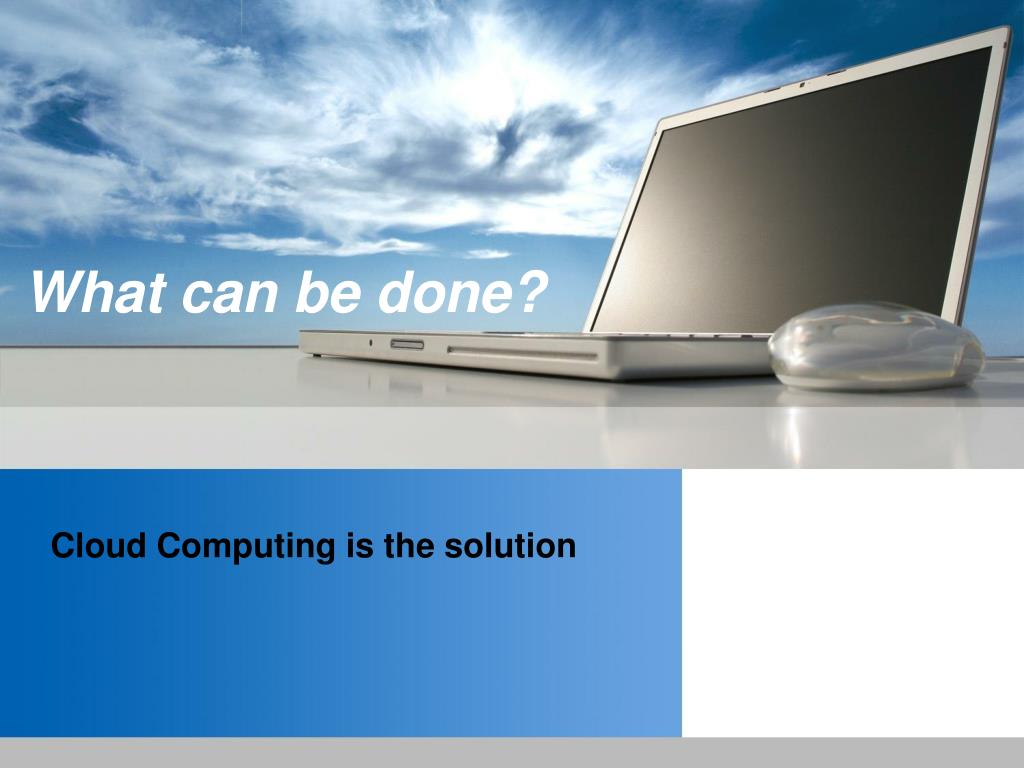 What can be done?

Cloud Computing is the solution